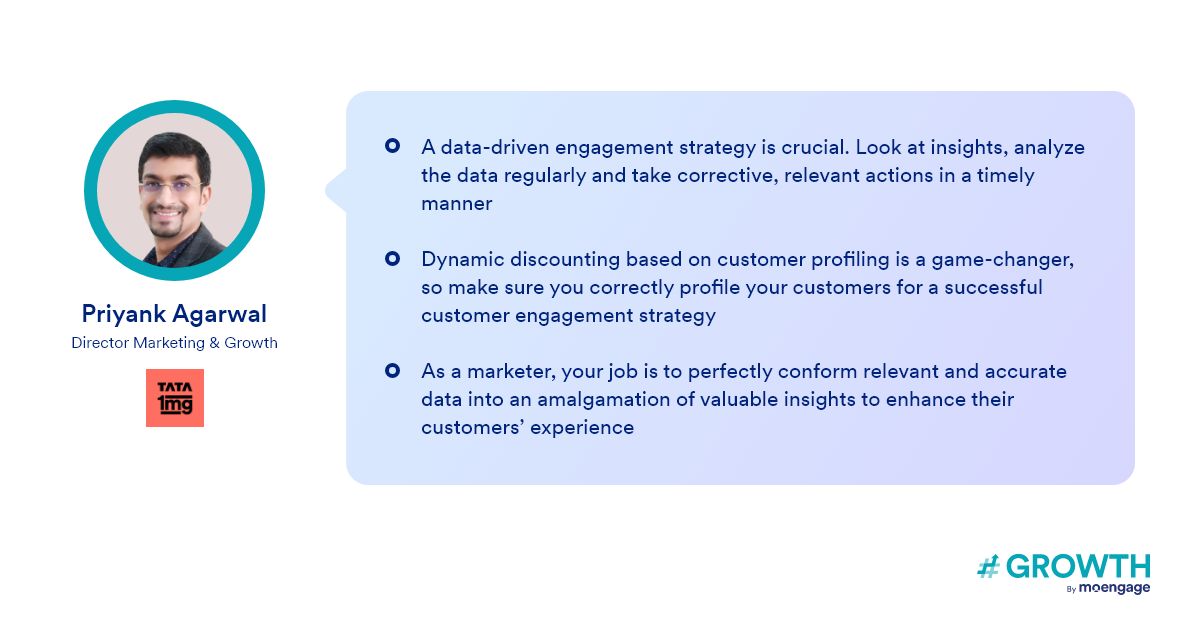 Priyank Agarwal
Director Marketing & Growth

TATA 1mg

A data-driven engagement strategy is crucial. Look at insights, analyze the data regularly and take corrective, relevant actions in a timely manner

Dynamic discounting based on customer profiling is a game-changer, so make sure you correctly profile your customers for a successful customer engagement strategy

As a marketer, your job is to perfectly conform relevant and accurate data into an amalgamation of valuable insights to enhance their customers' experience

#GROWTH
By moengage